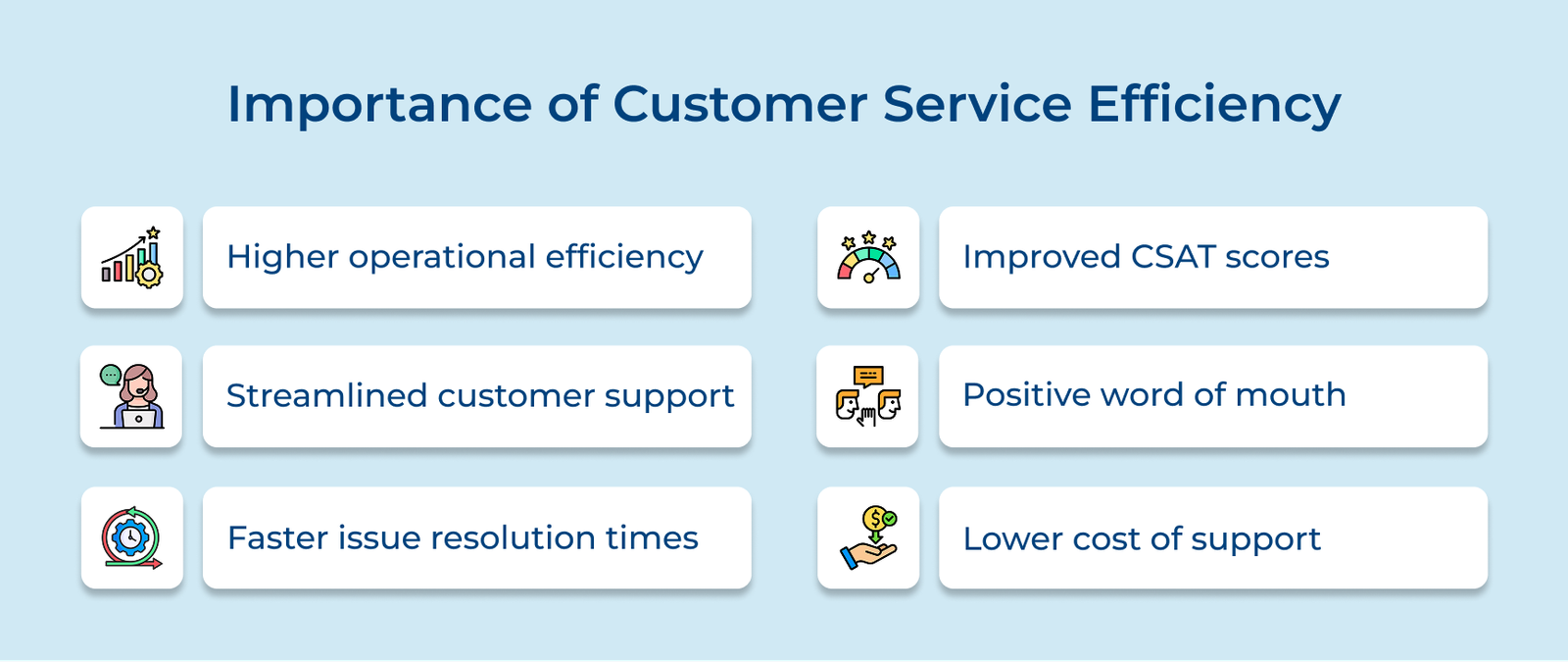 Importance of Customer Service Efficiency

Higher operational efficiency

Streamlined customer support

Faster issue resolution times

Improved CSAT scores

Positive word of mouth

Lower cost of support